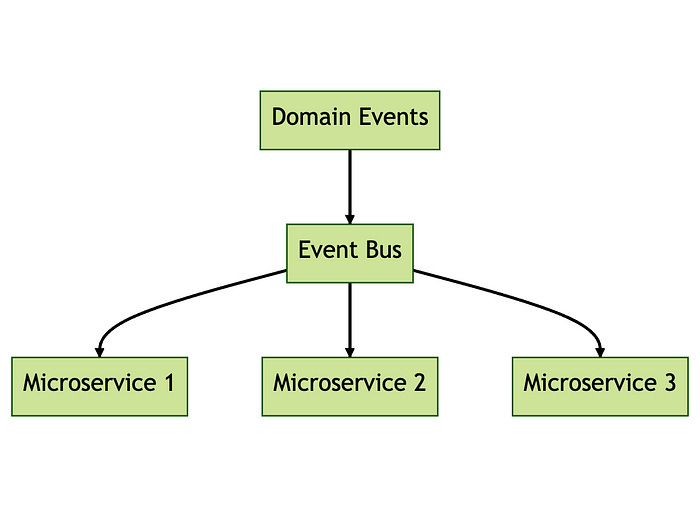 Domain Events

Event Bus

Microservice 1

Microservice 2

Microservice 3